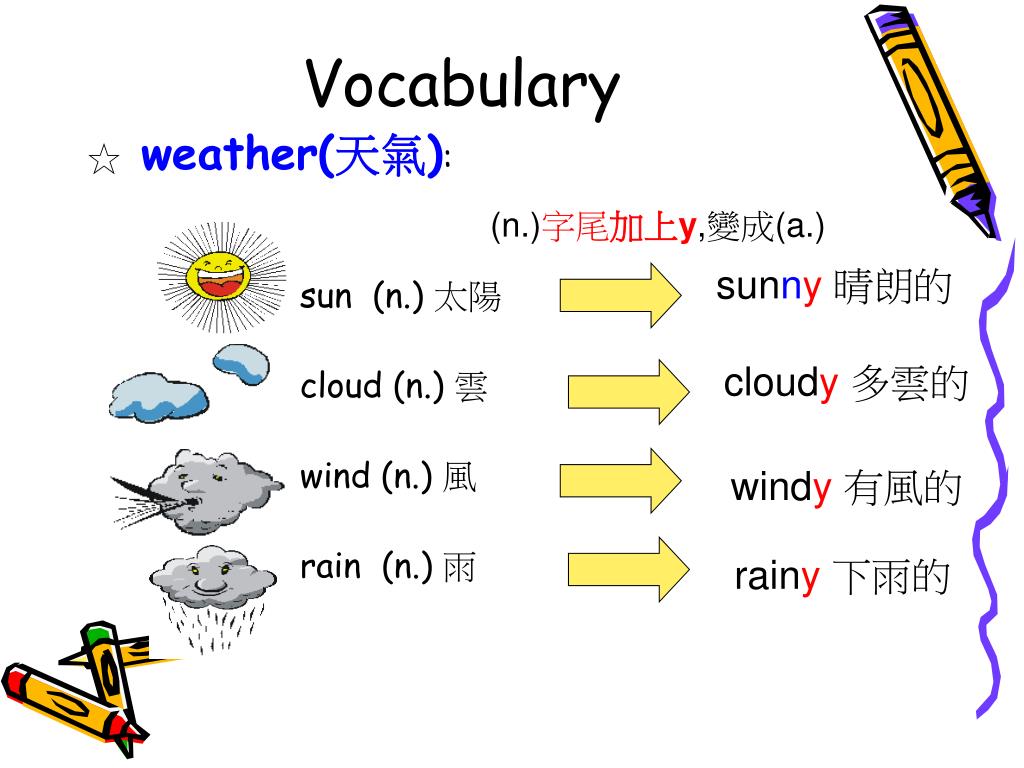 Vocabulary

☆ weather(天氣):

(n.)字尾加上y,變成(a.)

sun (n.) 太陽

sunny 晴朗的

cloud (n.) 雲

cloudy 多雲的

wind (n.) 風

windy 有風的

rain (n.) 雨

rainy 下雨的